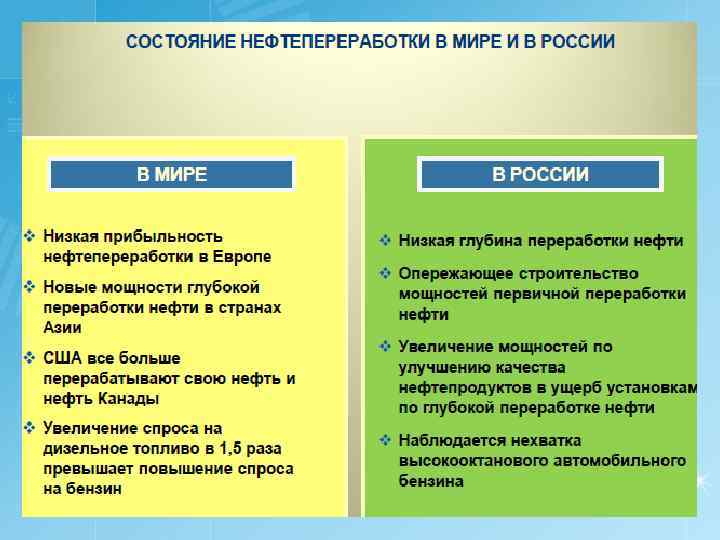 СОСТОЯНИЕ НЕФТЕПЕРЕРАБОТКИ В МИРЕ И В РОССИИ

В МИРЕ

❖ Низкая прибыльность нефтепереработки в Европе

❖ Новые мощности глубокой переработки нефти в странах Азии

❖ США все больше перерабатывают свою нефть и нефть Канады

❖ Увеличение спроса на дизельное топливо в 1,5 раза превышает повышение спроса на бензин

В РОССИИ

❖ Низкая глубина переработки нефти

❖ Опережающее строительство мощностей первичной переработки нефти

❖ Увеличение мощностей по улучшению качества нефтепродуктов в ущерб установкам по глубокой переработке нефти

❖ Наблюдается нехватка высокооктанового автомобильного бензина